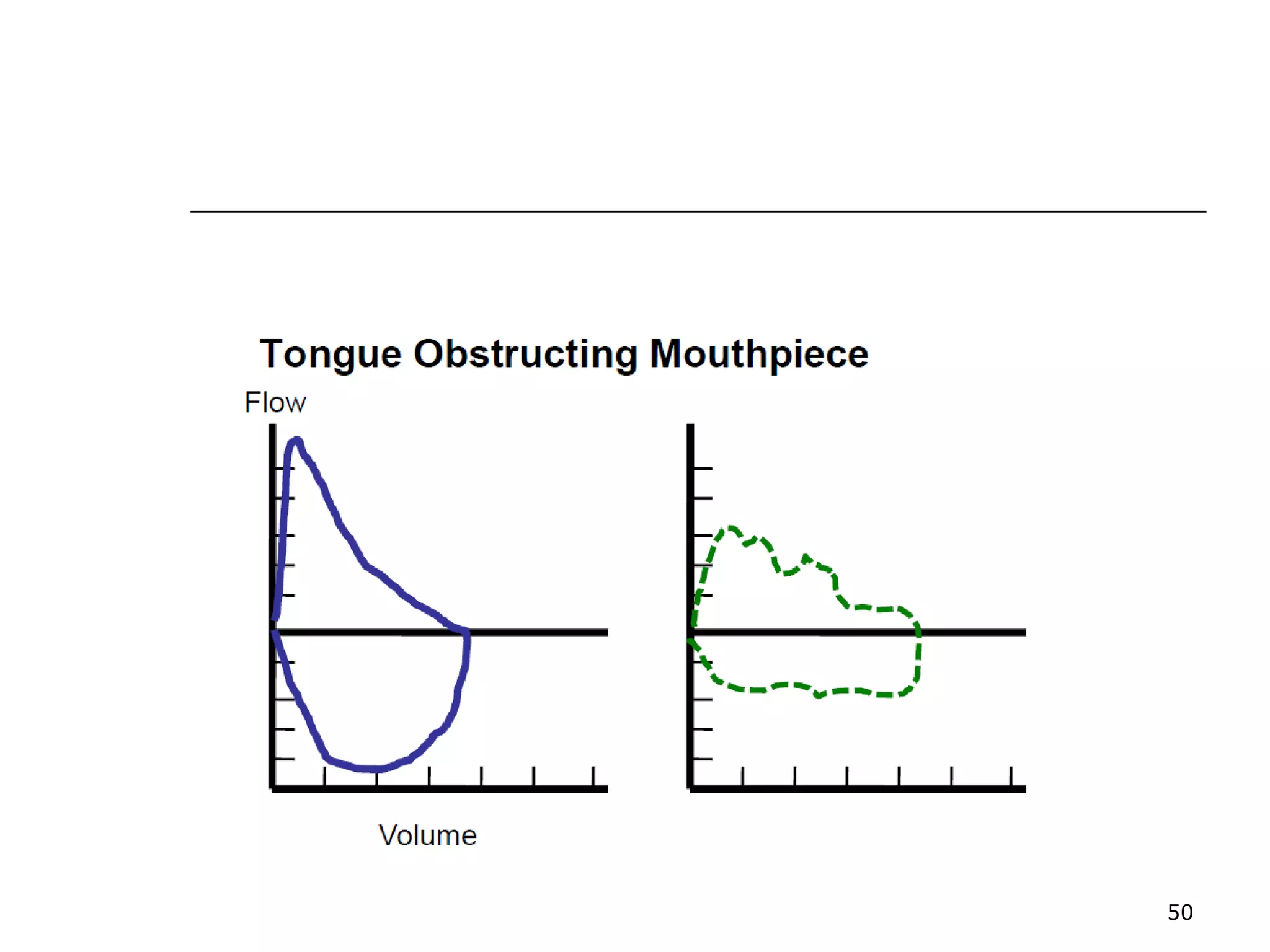 Tongue Obstructing Mouthpiece

Flow

Volume

50